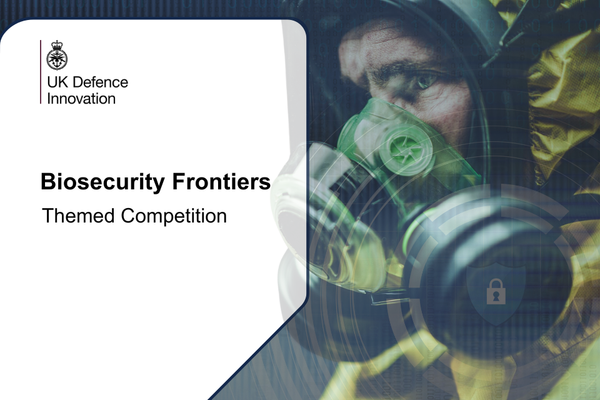 UK Defence Innovation

Biosecurity Frontiers

Themed Competition